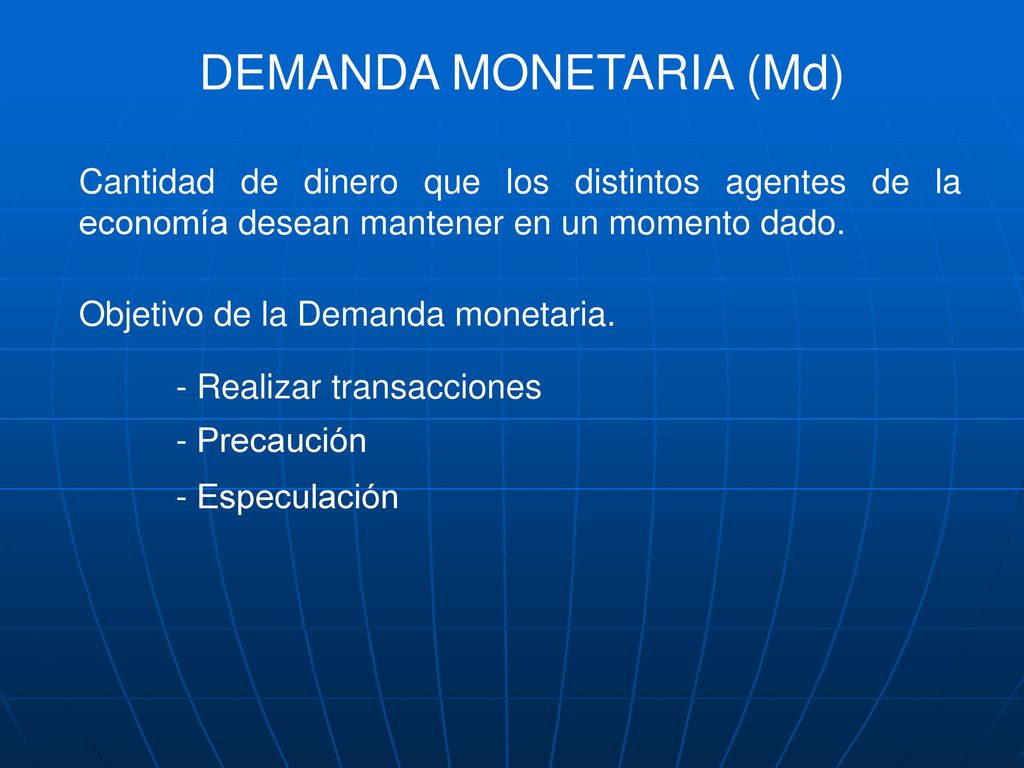 DEMANDA MONETARIA (Md)

Cantidad de dinero que los distintos agentes de la economía desean mantener en un momento dado.

Objetivo de la Demanda monetaria.

- Realizar transacciones
- Precaución
- Especulación